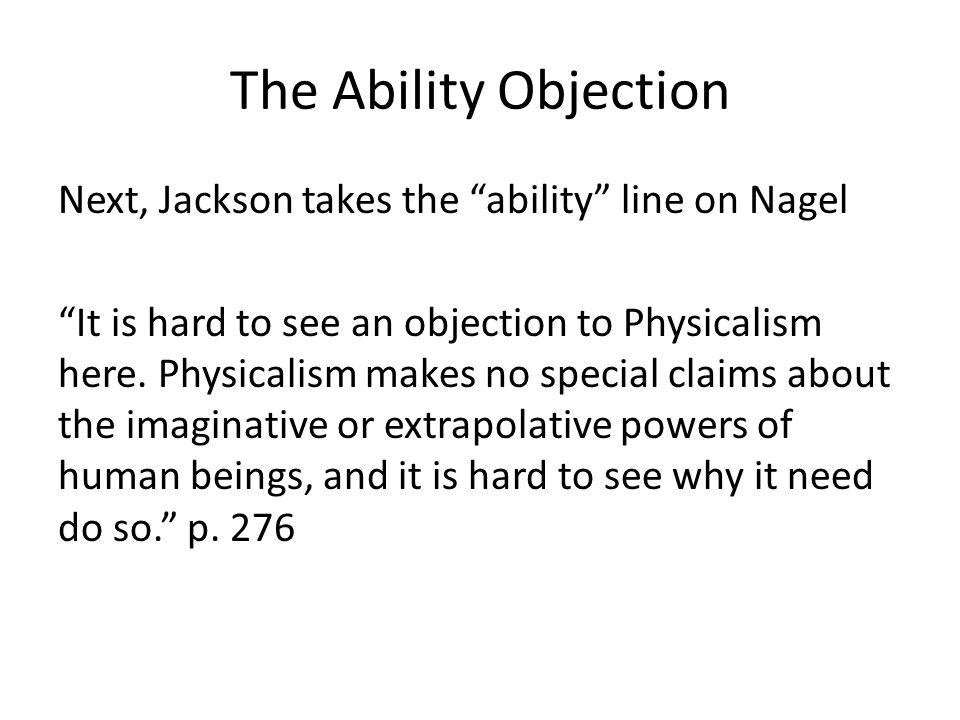 The Ability Objection

Next, Jackson takes the “ability” line on Nagel

“It is hard to see an objection to Physicalism here. Physicalism makes no special claims about the imaginative or extrapolative powers of human beings, and it is hard to see why it need do so.” p. 276